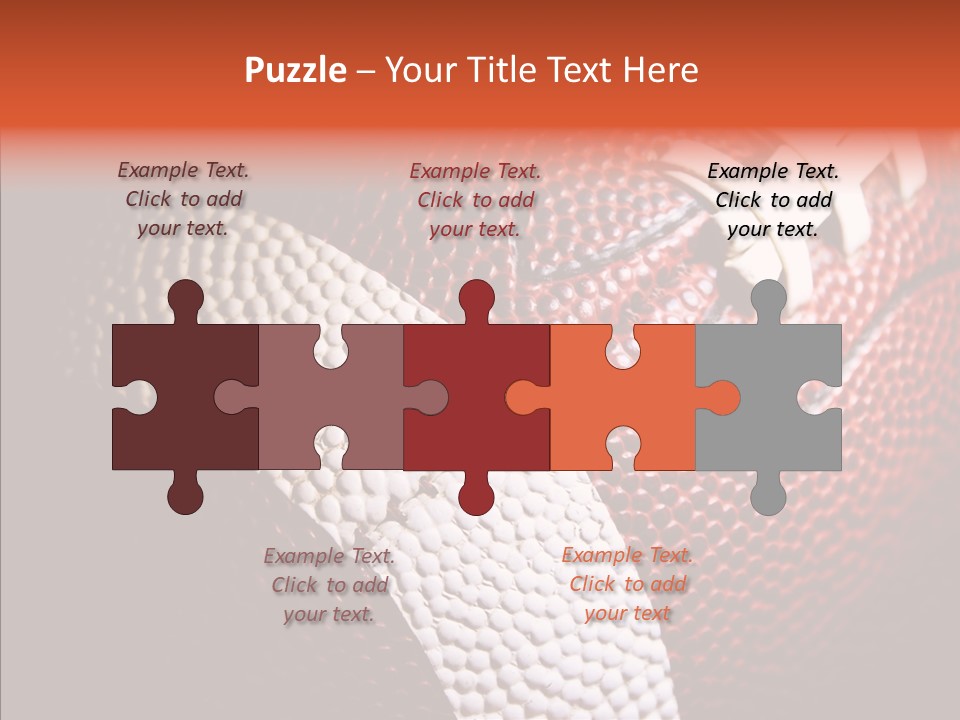 Puzzle – Your Title Text Here

Example Text. Click to add your text.

Example Text. Click to add your text.

Example Text. Click to add your text.

Example Text. Click to add your text.

Example Text. Click to add your text